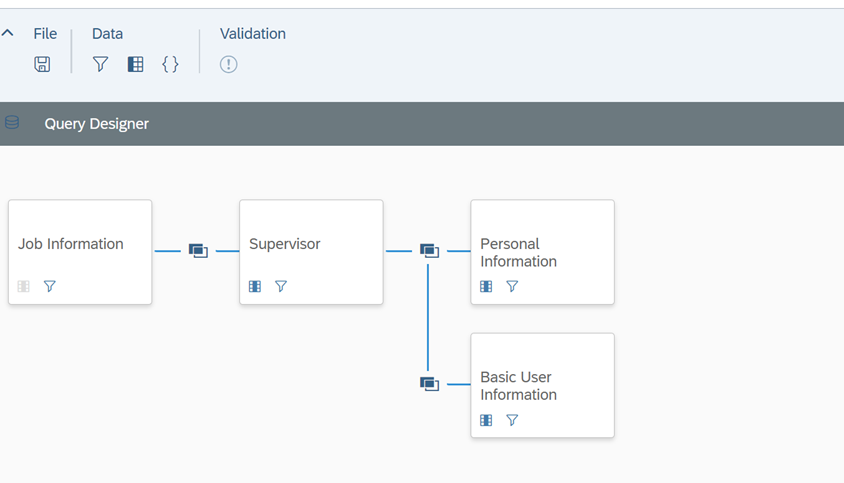 File

Data

Validation

Query Designer

Job Information

Supervisor

Personal Information

Basic User Information